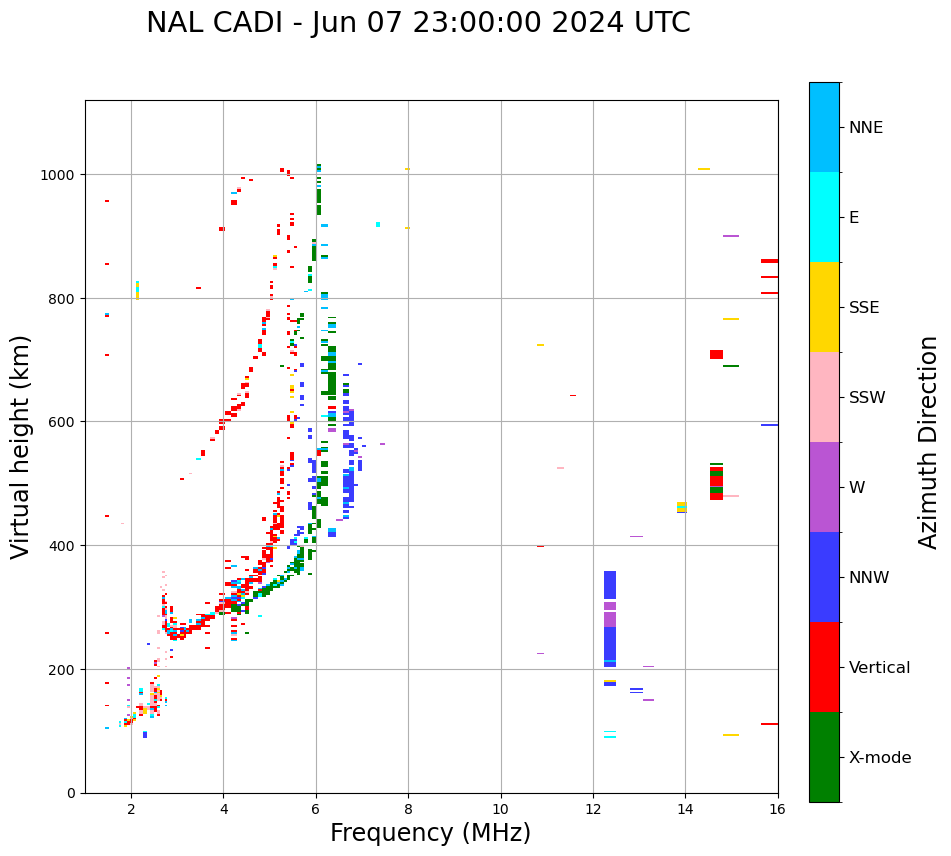 NAL CADI - Jun 07 23:00:00 2024 UTC

Virtual height (km)

1000
800
600
400
200
0

2
4
6
8
10
12
14
16

Frequency (MHz)

NNE
E
SSE
SSW
W
NNW
Vertical
X-mode

Azimuth Direction